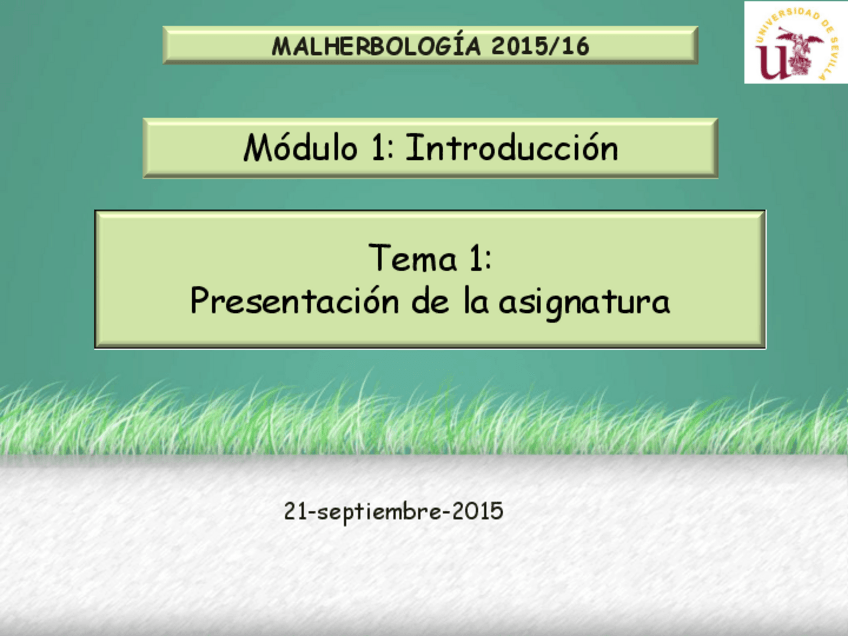 MALHERBOLOGÍA 2015/16

UNIVERSIDAD DE SEVILLA

Módulo 1: Introducción

Tema 1:
Presentación de la asignatura

21-septiembre-2015